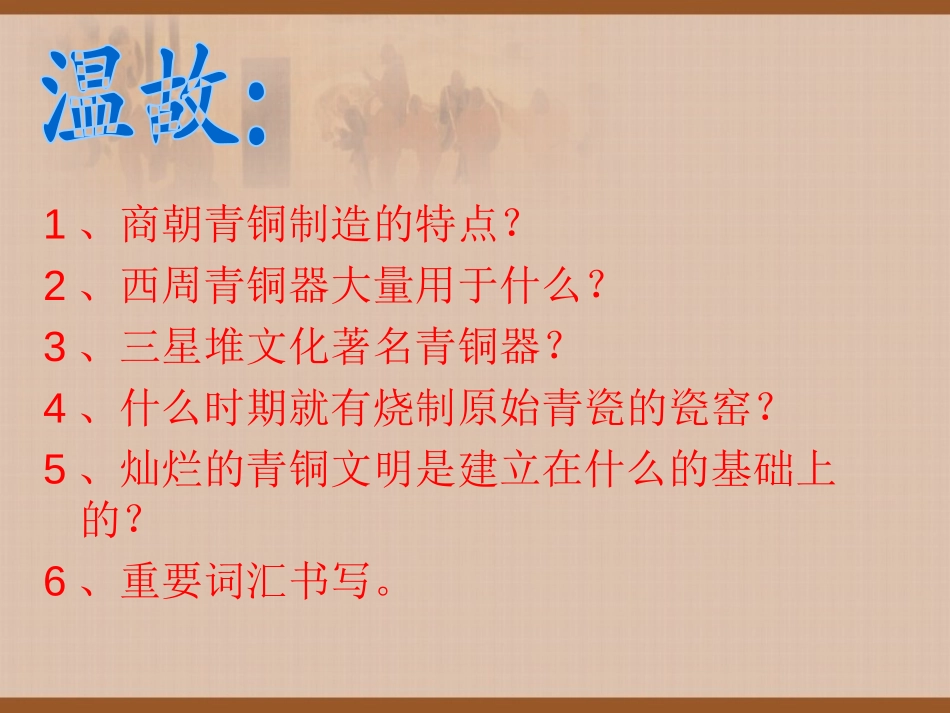 温故：

1、商朝青铜制造的特点？

2、西周青铜器大量用于什么？

3、三星堆文化著名青铜器？

4、什么时期就有烧制原始青瓷的瓷窑？

5、灿烂的青铜文明是建立在什么的基础上的？

6、重要词汇书写。